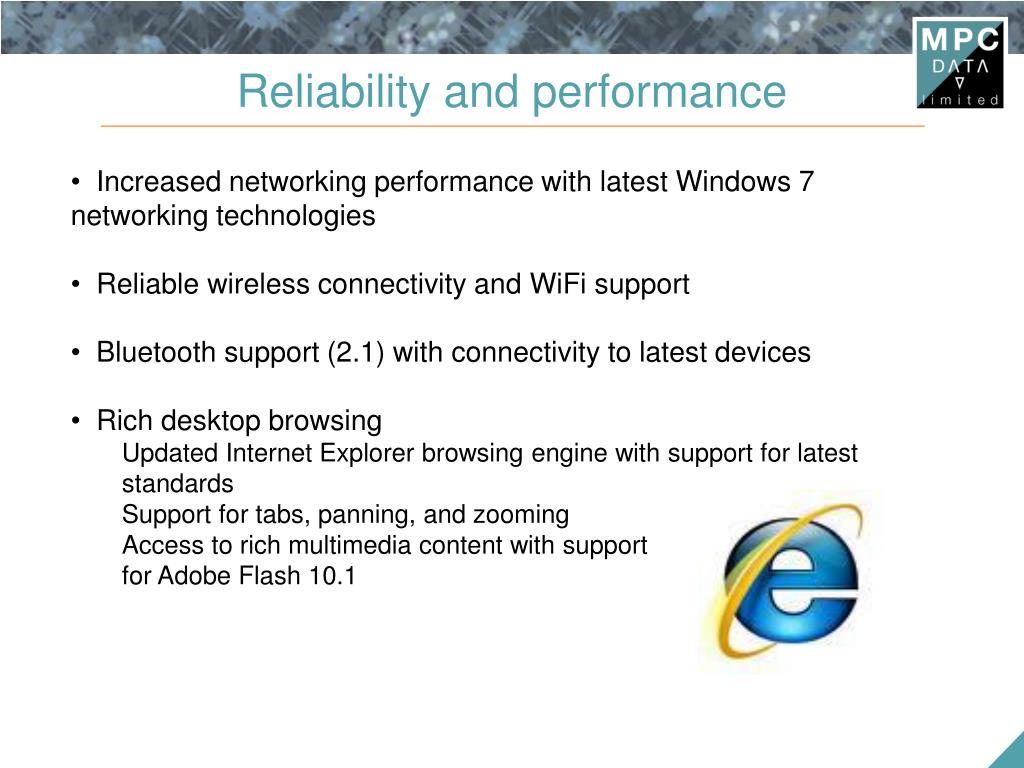 MPC DATA limited

Reliability and performance

• Increased networking performance with latest Windows 7 networking technologies

• Reliable wireless connectivity and WiFi support

• Bluetooth support (2.1) with connectivity to latest devices

• Rich desktop browsing
Updated Internet Explorer browsing engine with support for latest standards
Support for tabs, panning, and zooming
Access to rich multimedia content with support for Adobe Flash 10.1